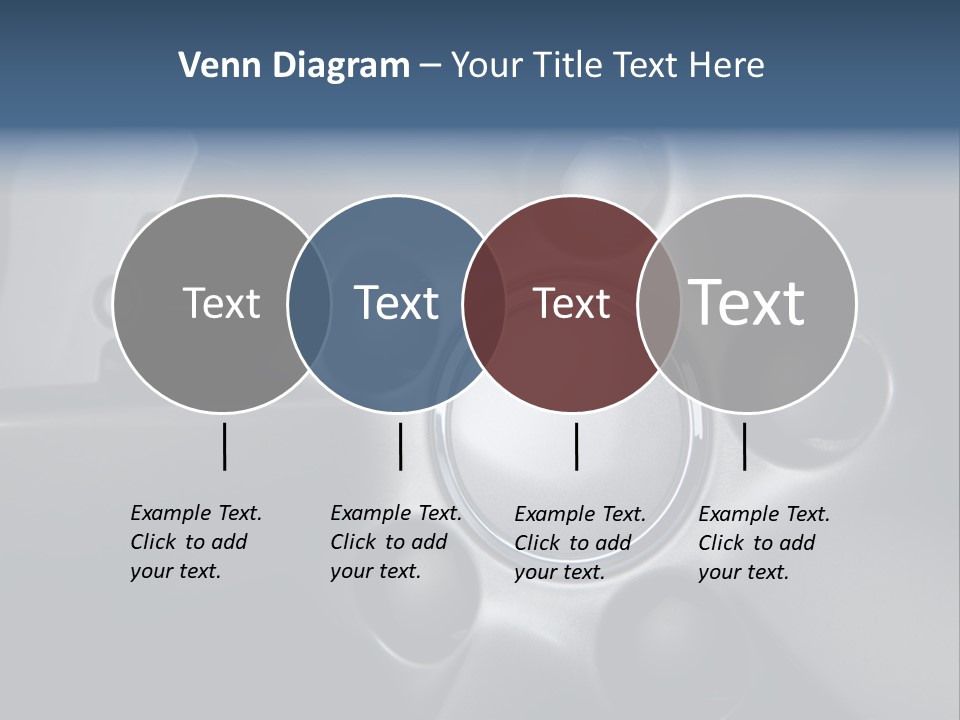 Venn Diagram – Your Title Text Here

Text

Text

Text

Text

Example Text. Click to add your text.

Example Text. Click to add your text.

Example Text. Click to add your text.

Example Text. Click to add your text.